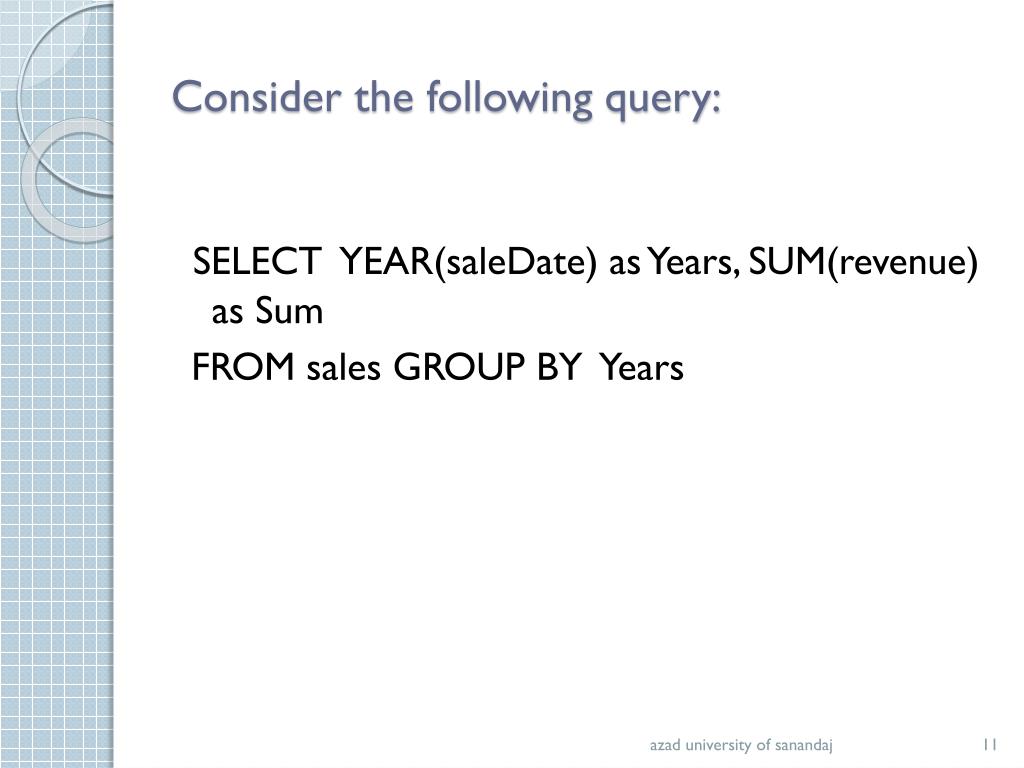 Consider the following query:

SELECT YEAR(saleDate) as Years, SUM(revenue) as Sum

FROM sales GROUP BY Years

azad university of sanandaj

11